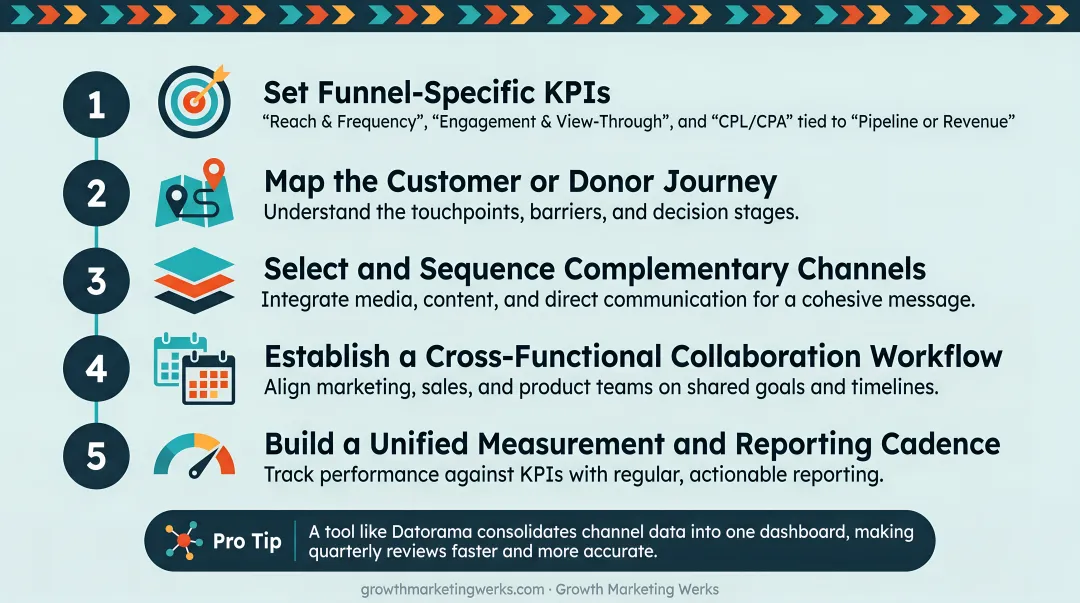 1

Set Funnel-Specific KPIs
“Reach & Frequency”, “Engagement & View-Through”, and “CPL/CPA” tied to “Pipeline or Revenue”

2

Map the Customer or Donor Journey
Understand the touchpoints, barriers, and decision stages.

3

Select and Sequence Complementary Channels
Integrate media, content, and direct communication for a cohesive message.

4

Establish a Cross-Functional Collaboration Workflow
Align marketing, sales, and product teams on shared goals and timelines.

5

Build a Unified Measurement and Reporting Cadence
Track performance against KPIs with regular, actionable reporting.

Pro Tip
A tool like Datorama consolidates channel data into one dashboard, making quarterly reviews faster and more accurate.

growthmarketingwerks.com · Growth Marketing Werks